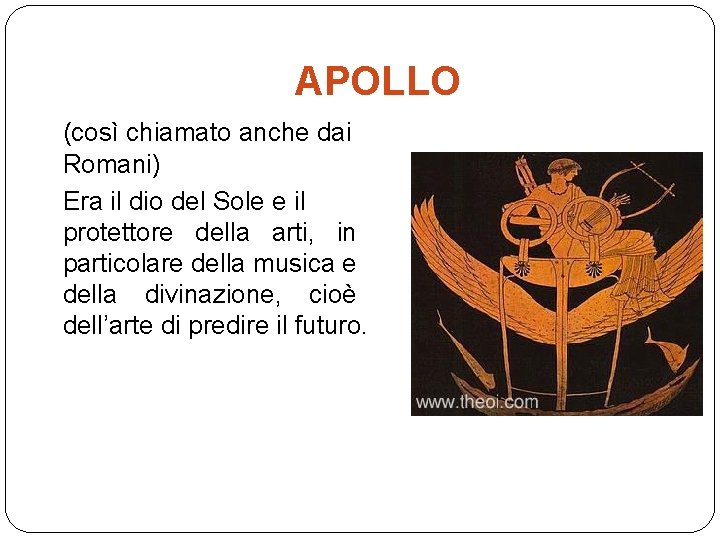 APOLLO

(così chiamato anche dai Romani)

Era il dio del Sole e il protettore della arti, in particolare della musica e della divinazione, cioè dell'arte di predire il futuro.

www.theoi.com